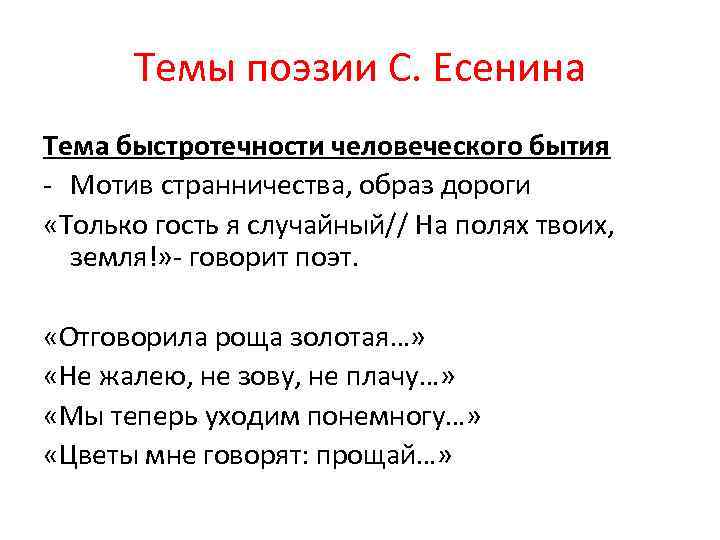 Темы поэзии С. Есенина

Тема быстротечности человеческого бытия
- Мотив странничества, образ дороги
«Только гость я случайный// На полях твоих, земля!»- говорит поэт.

«Отговорила роща золотая…»
«Не жалею, не зову, не плачу…»
«Мы теперь уходим понемногу…»
«Цветы мне говорят: прощай…»